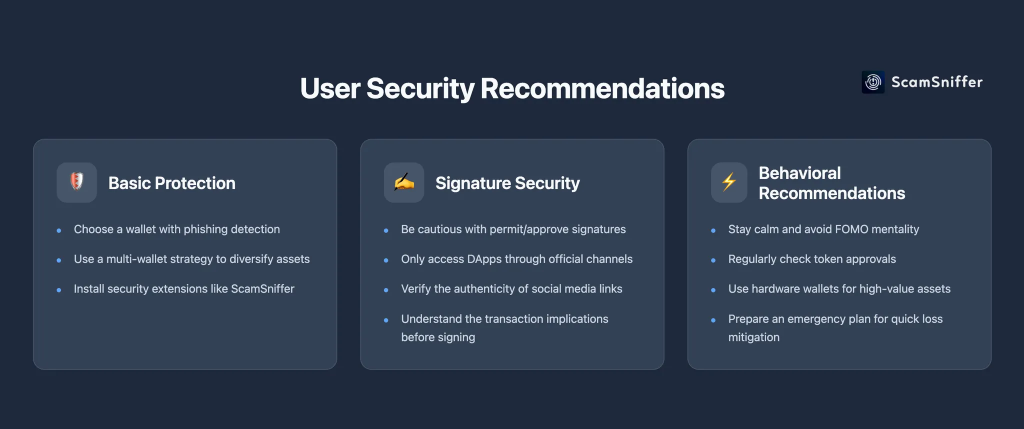 User Security Recommendations

ScamSniffer

Basic Protection

- Choose a wallet with phishing detection
- Use a multi-wallet strategy to diversify assets
- Install security extensions like ScamSniffer

Signature Security

- Be cautious with permit/approve signatures
- Only access DApps through official channels
- Verify the authenticity of social media links
- Understand the transaction implications before signing

Behavioral Recommendations

- Stay calm and avoid FOMO mentality
- Regularly check token approvals
- Use hardware wallets for high-value assets
- Prepare an emergency plan for quick loss mitigation